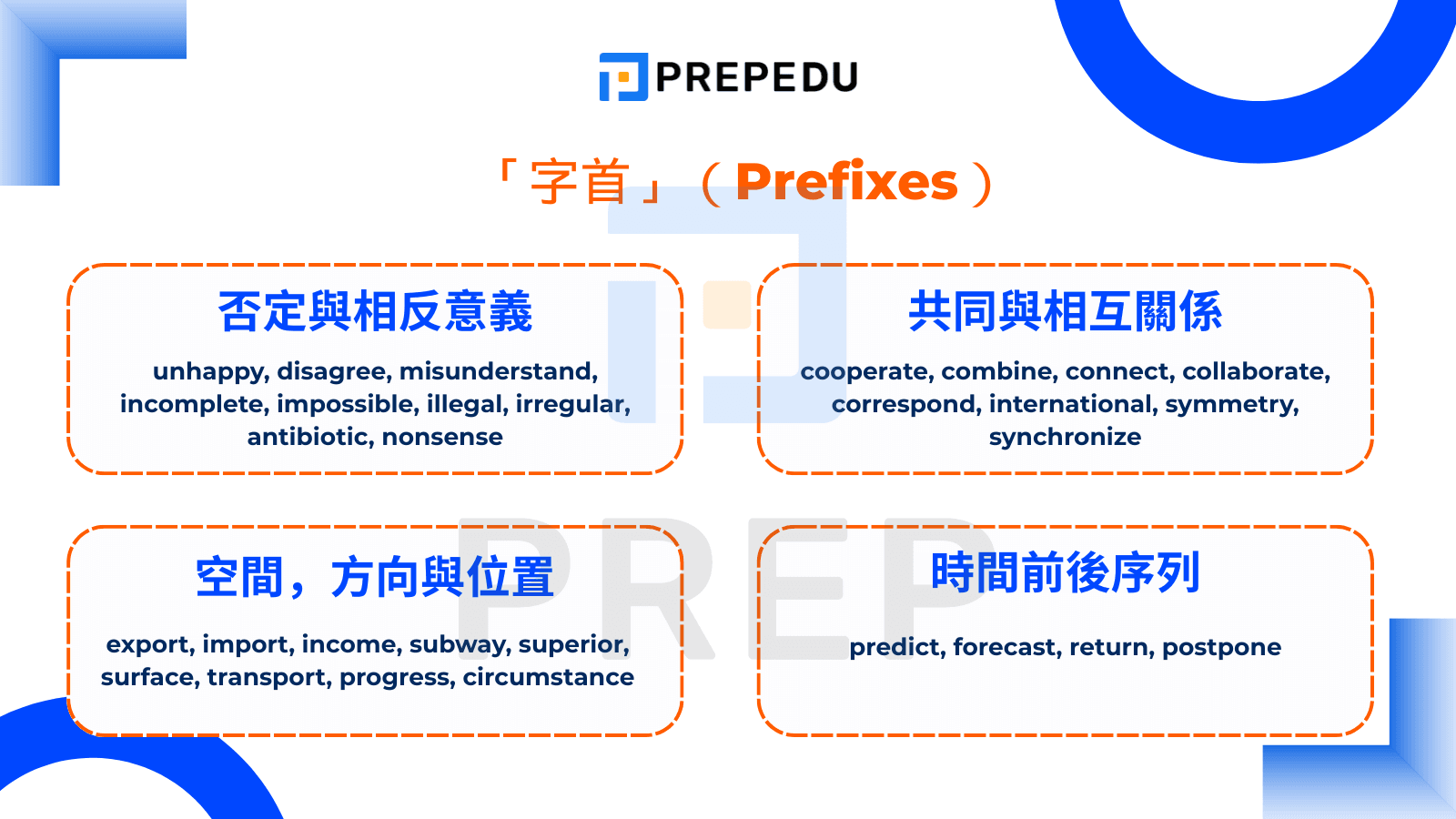 PREPEDU

「字首」（Prefixes）

否定與相反意義

unhappy, disagree, misunderstand, incomplete, impossible, illegal, irregular, antibiotic, nonsense

共同與相互關係

cooperate, combine, connect, collaborate, correspond, international, symmetry, synchronize

空間，方向與位置

export, import, income, subway, superior, surface, transport, progress, circumstance

時間前後序列

predict, forecast, return, postpone

PREP